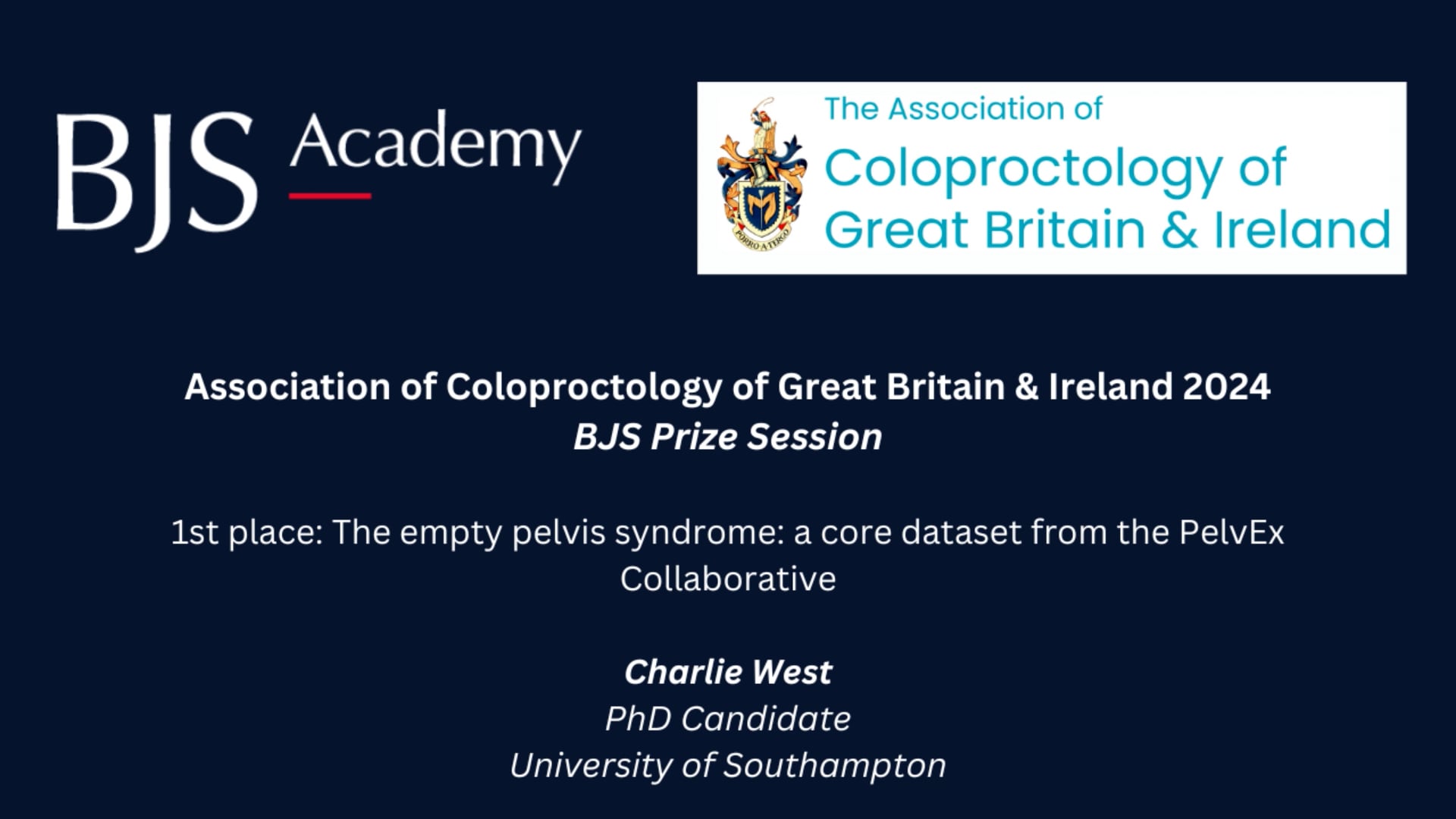 BJS Academy

The Association of Coloproctology of Great Britain & Ireland

PORRO A TERGO

Association of Coloproctology of Great Britain & Ireland 2024
BJS Prize Session

1st place: The empty pelvis syndrome: a core dataset from the PelvEx Collaborative

Charlie West
PhD Candidate
University of Southampton